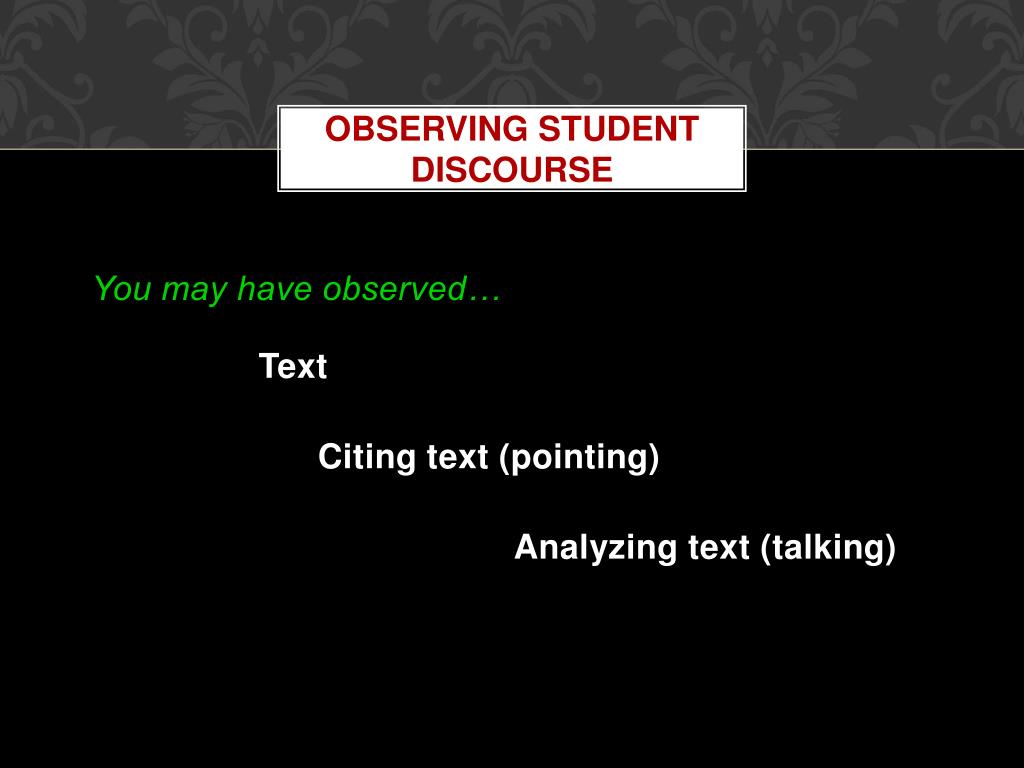 OBSERVING STUDENT DISCOURSE

You may have observed…

Text

Citing text (pointing)

Analyzing text (talking)